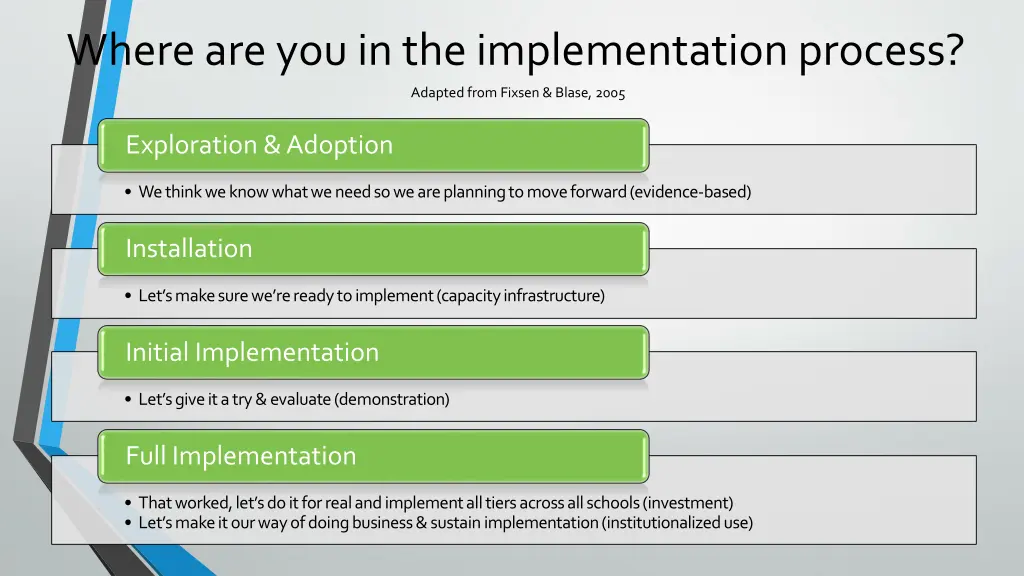 Where are you in the implementation process?

Adapted from Fixsen & Blase, 2005

Exploration & Adoption

• We think we know what we need so we are planning to move forward (evidence-based)

Installation

• Let's make sure we're ready to implement (capacity infrastructure)

Initial Implementation

• Let's give it a try & evaluate (demonstration)

Full Implementation

• That worked, let's do it for real and implement all tiers across all schools (investment)
• Let's make it our way of doing business & sustain implementation (institutionalized use)